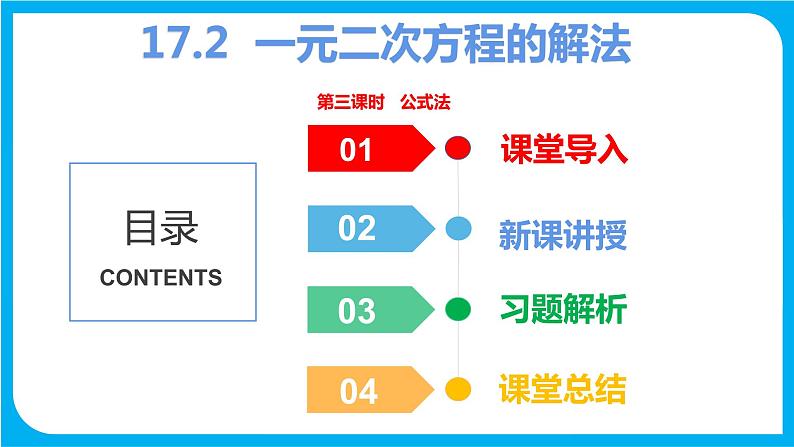 17.2 一元二次方程的解法

第三课时 公式法

目录
CONTENTS

01 课堂导入

02 新课讲授

03 习题解析

04 课堂总结